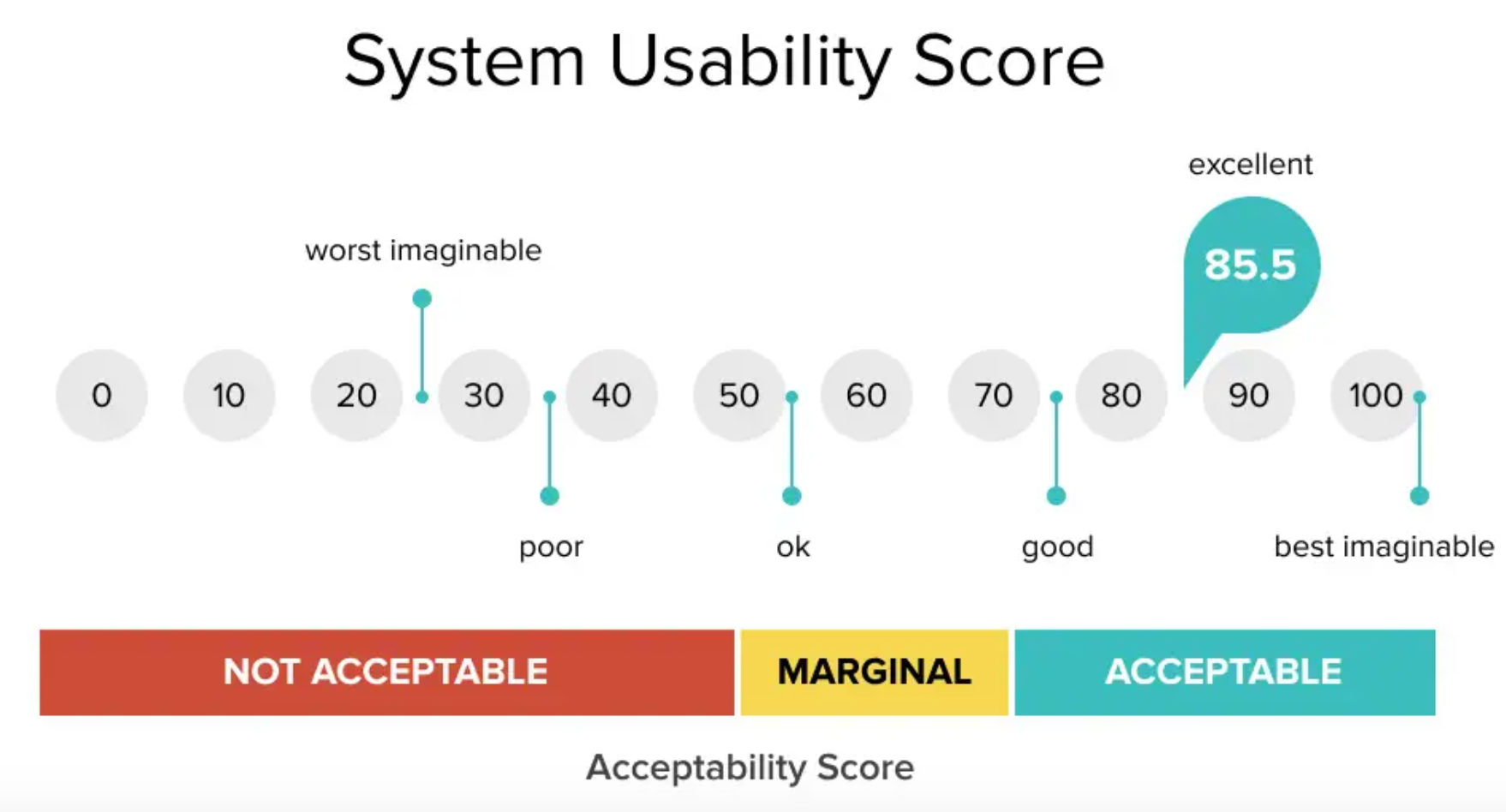 System Usability Score

excellent

worst imaginable

85.5

0 10 20 30 40 50 60 70 80 90 100

poor

ok

good

best imaginable

NOT ACCEPTABLE

MARGINAL

ACCEPTABLE

Acceptability Score